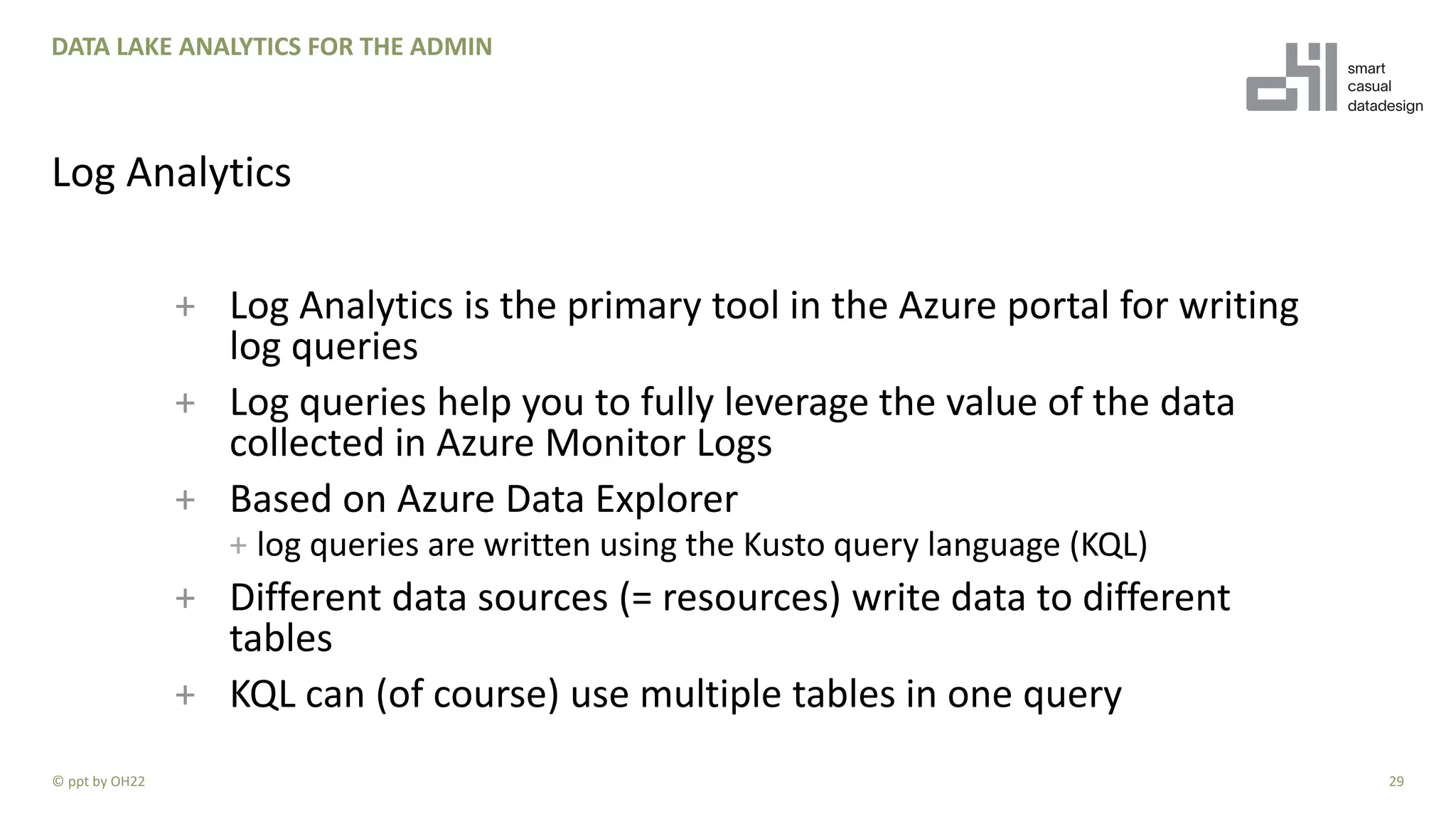 DATA LAKE ANALYTICS FOR THE ADMIN

smart
casual
datadesign

Log Analytics

+ Log Analytics is the primary tool in the Azure portal for writing log queries

+ Log queries help you to fully leverage the value of the data collected in Azure Monitor Logs

+ Based on Azure Data Explorer

+ log queries are written using the Kusto query language (KQL)

+ Different data sources (= resources) write data to different tables

+ KQL can (of course) use multiple tables in one query

© ppt by OH22

29